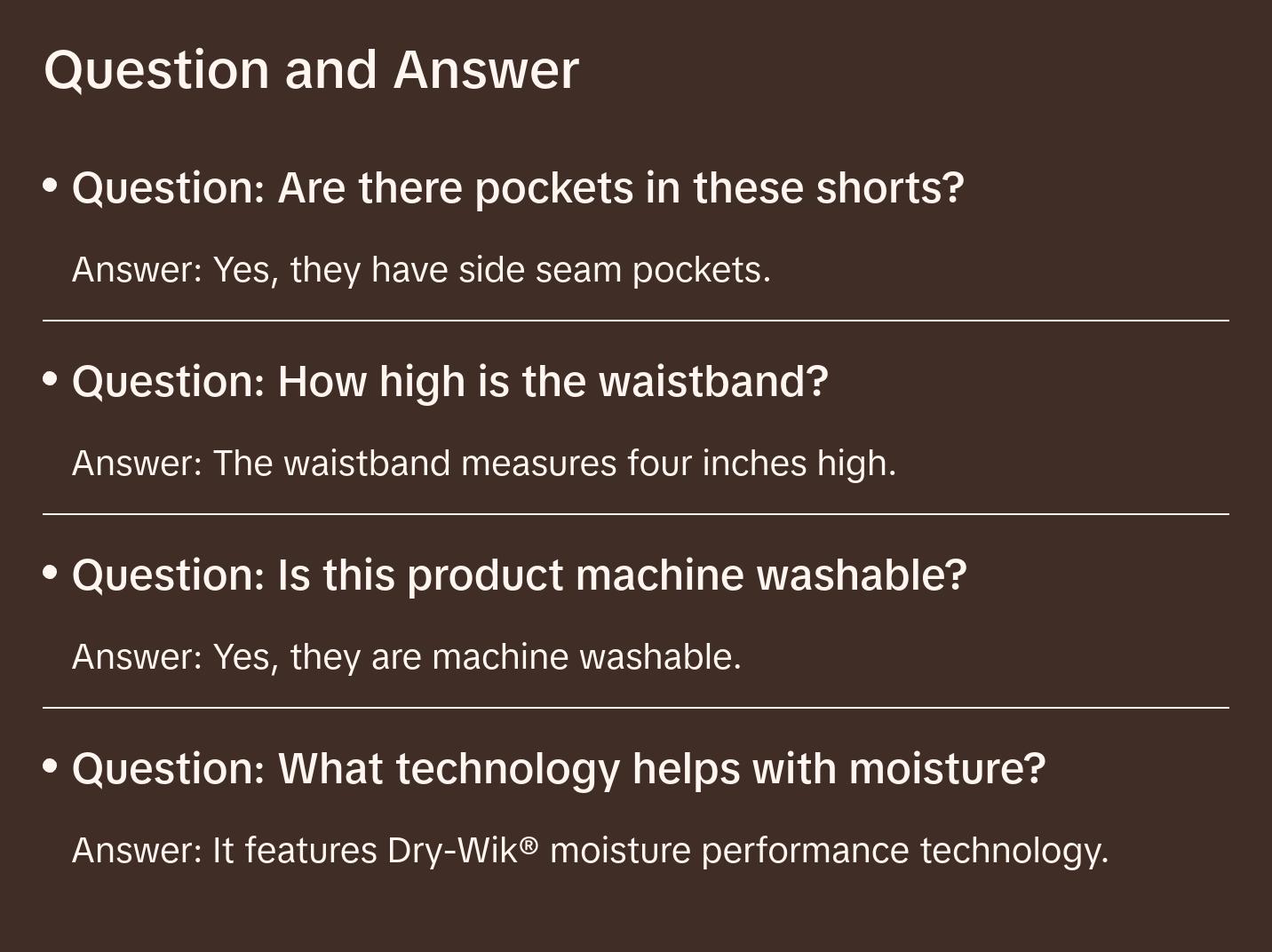 Question and Answer

• Question: Are there pockets in these shorts?

Answer: Yes, they have side seam pockets.

• Question: How high is the waistband?

Answer: The waistband measures four inches high.

• Question: Is this product machine washable?

Answer: Yes, they are machine washable.

• Question: What technology helps with moisture?

Answer: It features Dry-Wik® moisture performance technology.